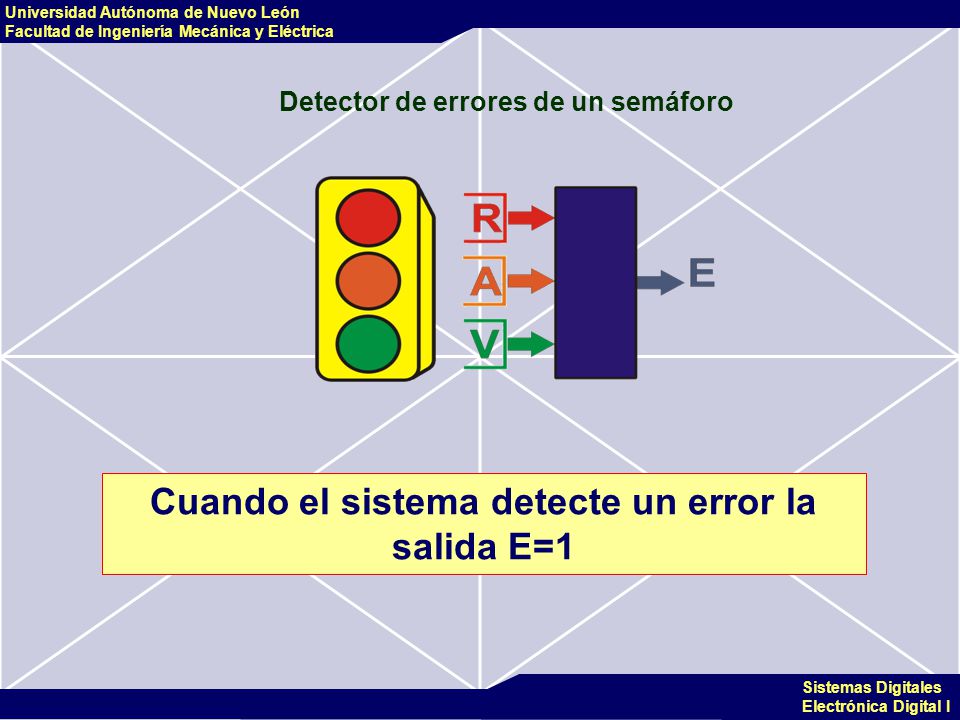 Universidad Autónoma de Nuevo León
Facultad de Ingeniería Mecánica y Eléctrica

Detector de errores de un semáforo

R
A
V
E

Cuando el sistema detecte un error la salida E=1

Sistemas Digitales
Electrónica Digital I